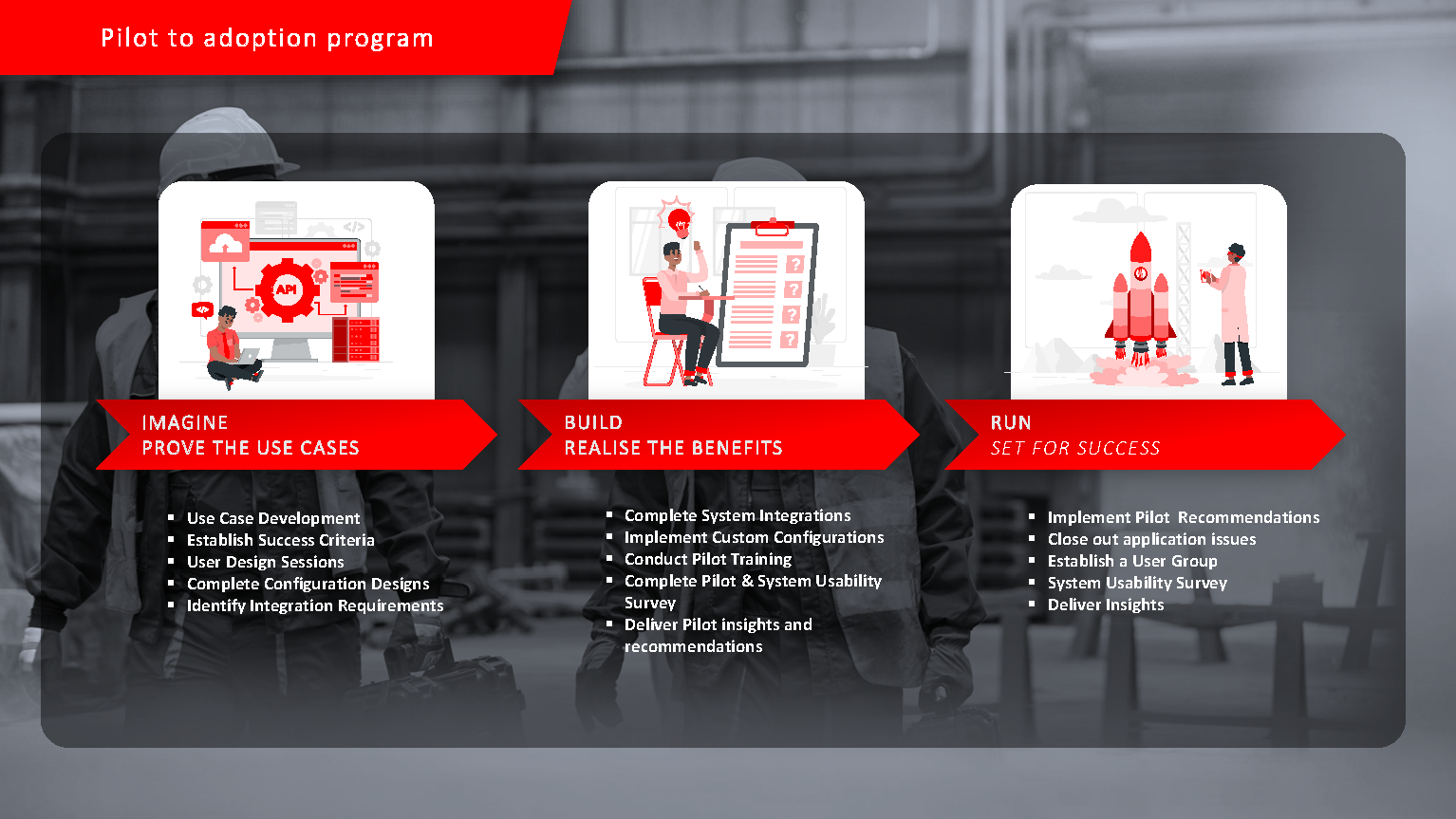 Pilot to adoption program

API

IMAGINE
PROVE THE USE CASES

- Use Case Development
- Establish Success Criteria
- User Design Sessions
- Complete Configuration Designs
- Identify Integration Requirements

BUILD
REALISE THE BENEFITS

- Complete System Integrations
- Implement Custom Configurations
- Conduct Pilot Training
- Complete Pilot & System Usability Survey
- Deliver Pilot insights and recommendations

RUN
SET FOR SUCCESS

- Implement Pilot Recommendations
- Close out application issues
- Establish a User Group
- System Usability Survey
- Deliver Insights